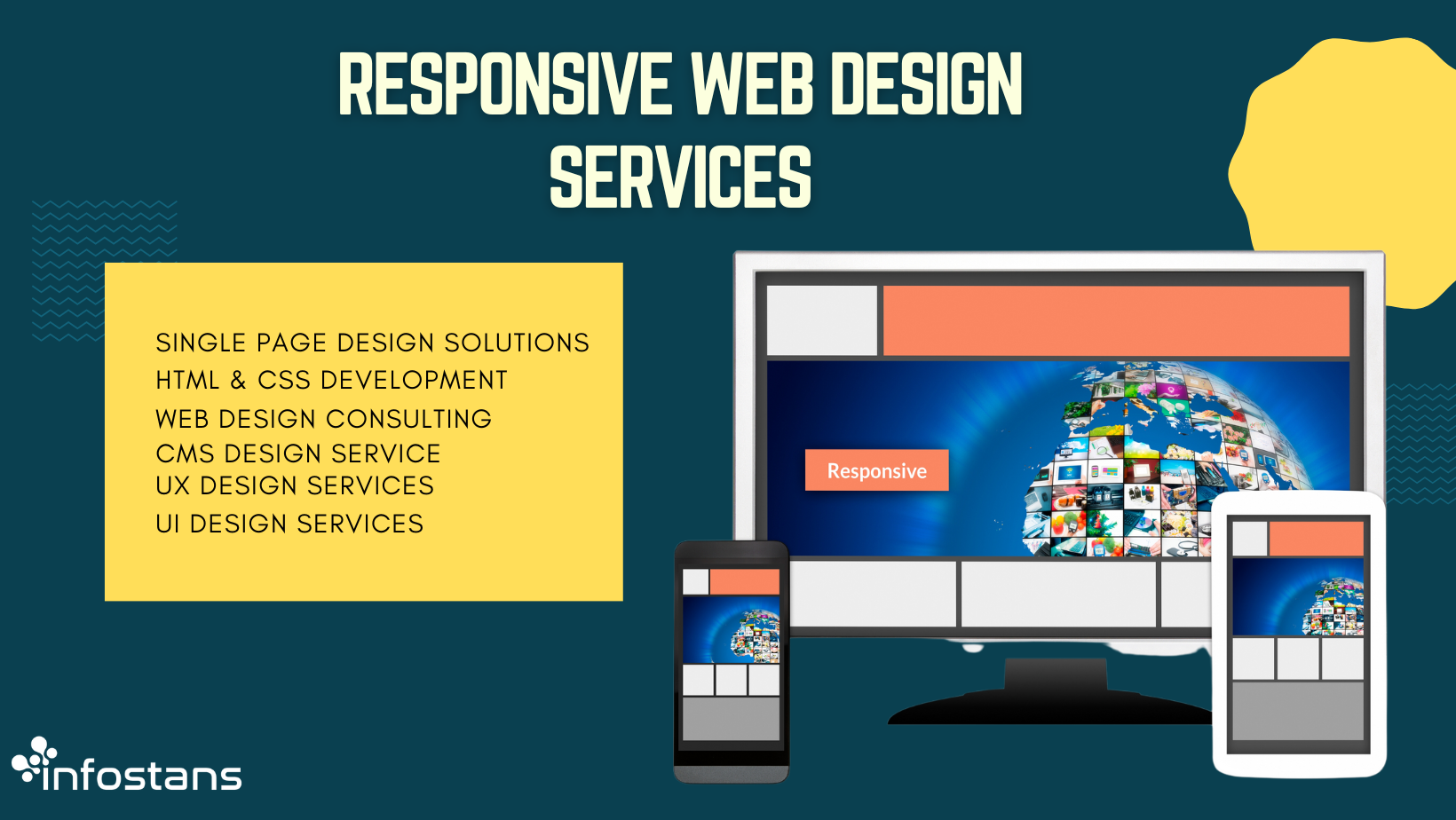 RESPONSIVE WEB DESIGN SERVICES

SINGLE PAGE DESIGN SOLUTIONS
HTML & CSS DEVELOPMENT
WEB DESIGN CONSULTING
CMS DESIGN SERVICE
UX DESIGN SERVICES
UI DESIGN SERVICES

Responsive

infostans